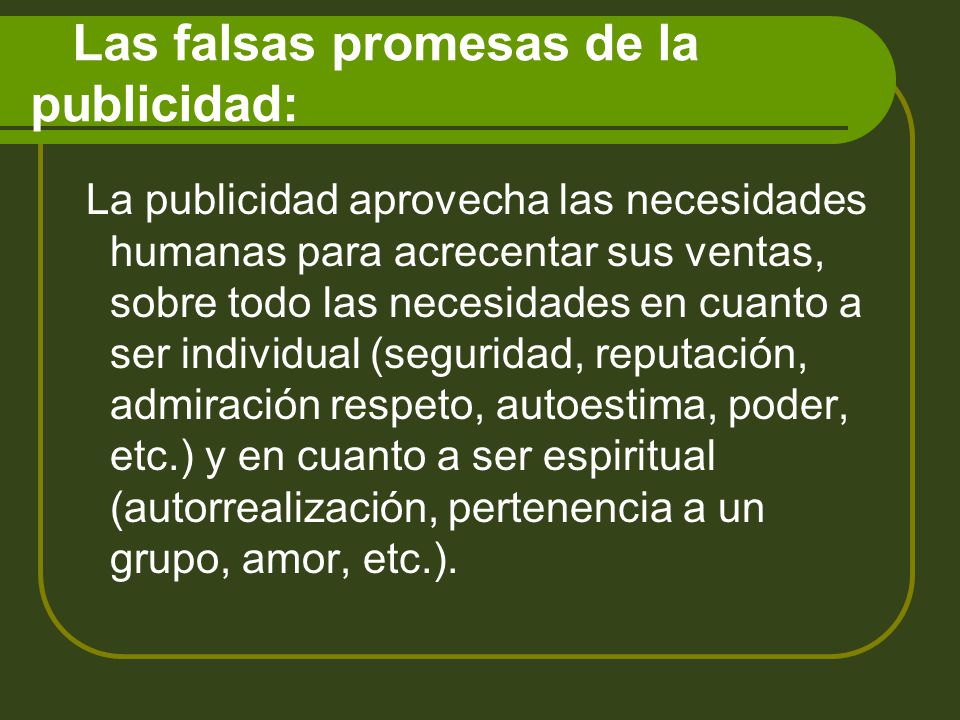 Las falsas promesas de la publicidad:

La publicidad aprovecha las necesidades humanas para acrecentar sus ventas, sobre todo las necesidades en cuanto a ser individual (seguridad, reputación, admiración respeto, autoestima, poder, etc.) y en cuanto a ser espiritual (autorrealización, pertenencia a un grupo, amor, etc.).